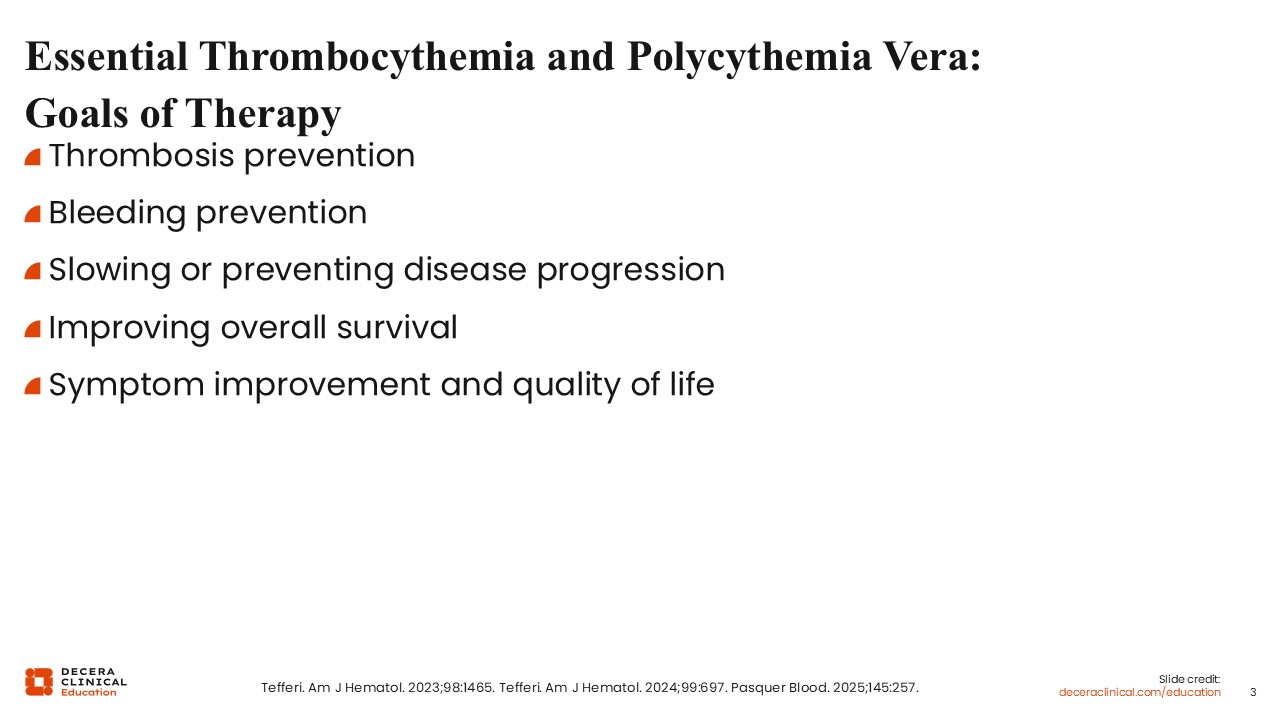 Essential Thrombocythemia and Polycythemia Vera: Goals of Therapy

Thrombosis prevention

Bleeding prevention

Slowing or preventing disease progression

Improving overall survival

Symptom improvement and quality of life

DECERA CLINICAL Education

Tefferi. Am J Hematol. 2023;98:1465. Tefferi. Am J Hematol. 2024;99:697. Pasquer Blood. 2025;145:257.

Slide credit: deceraclinical.com/education

3